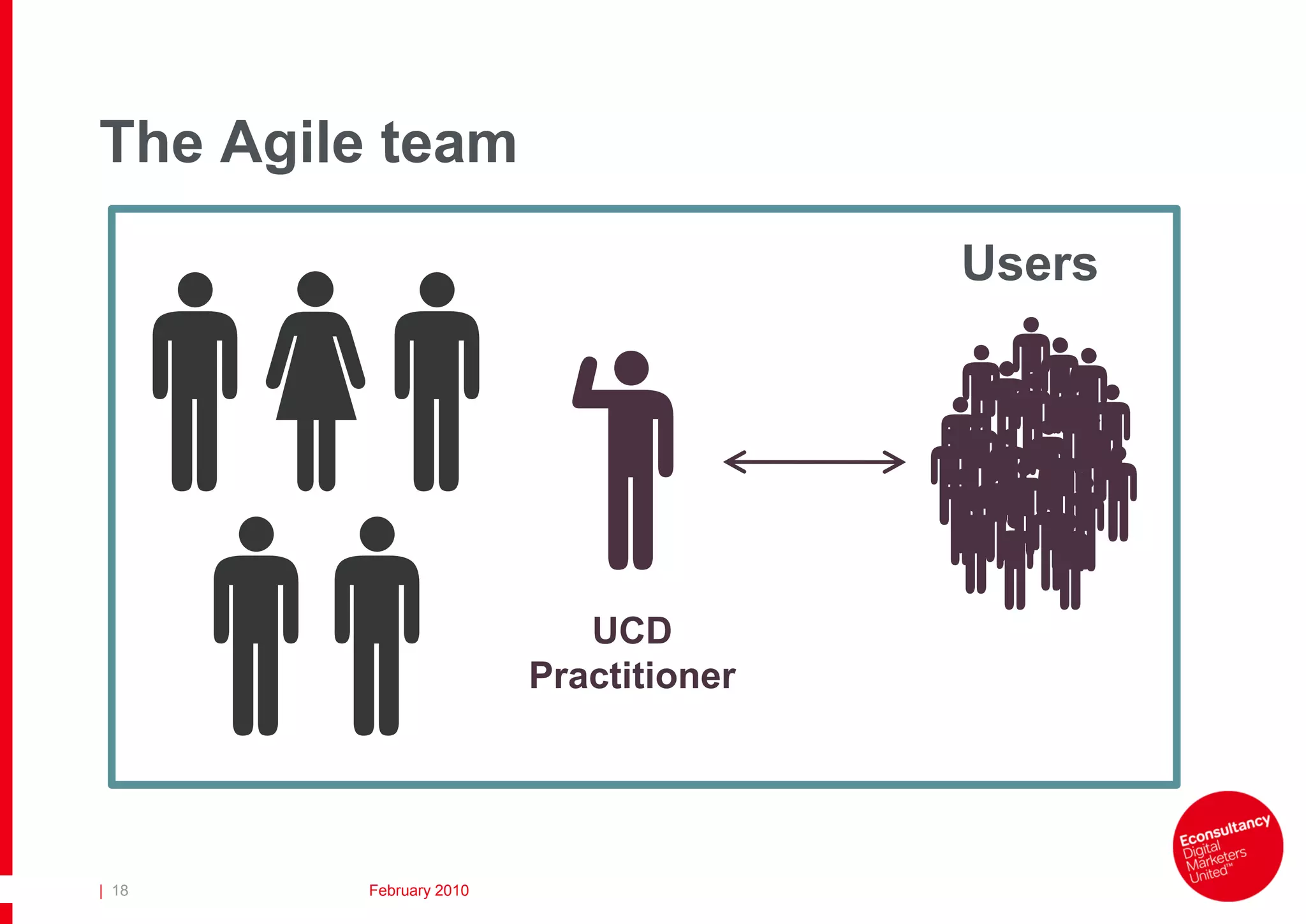 The Agile team

Users

UCD
Practitioner

| 18

February 2010

Econsultancy
Digital
Marketers
United™